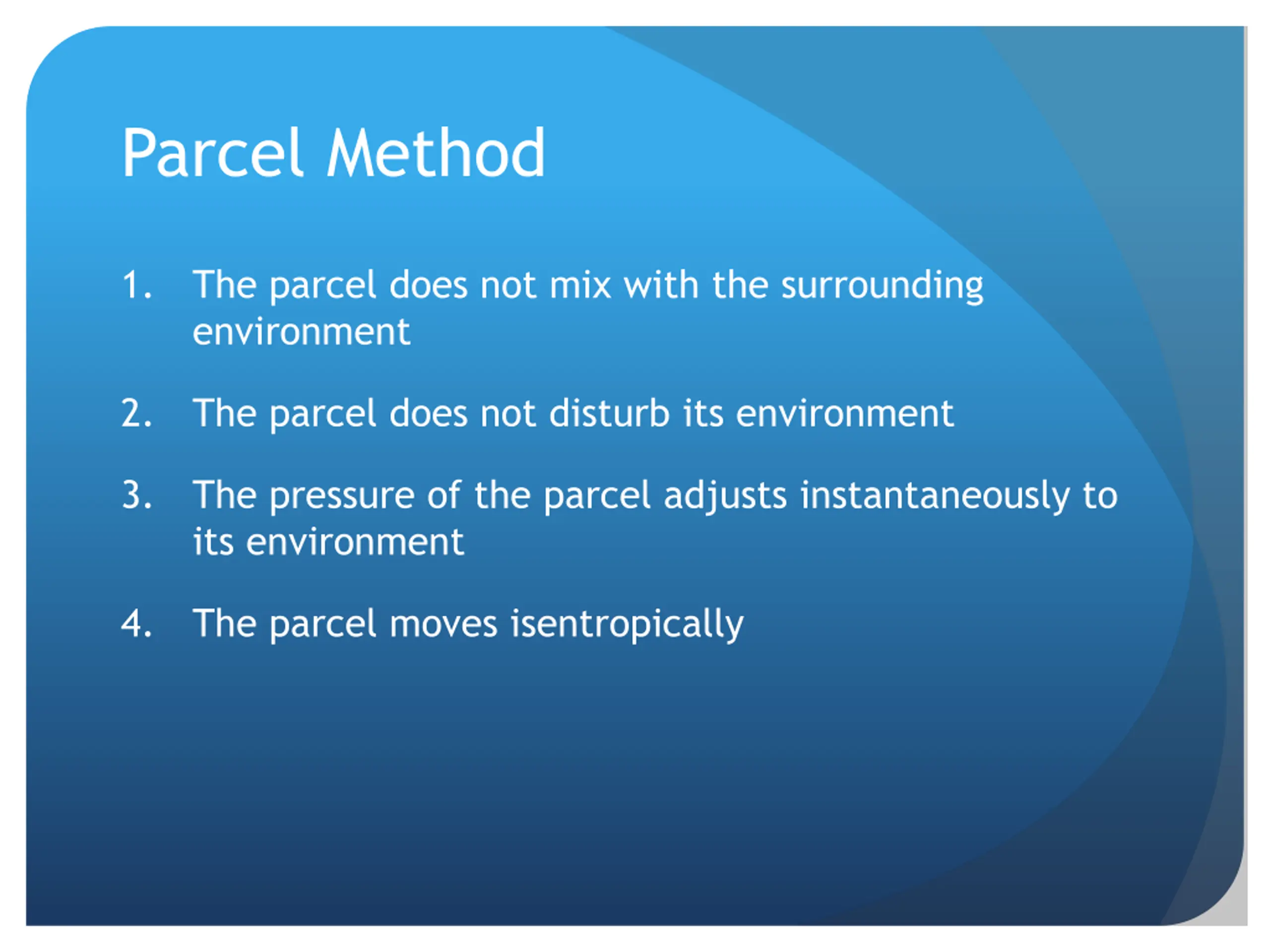 Parcel Method

1. The parcel does not mix with the surrounding environment

2. The parcel does not disturb its environment

3. The pressure of the parcel adjusts instantaneously to its environment

4. The parcel moves isentropically